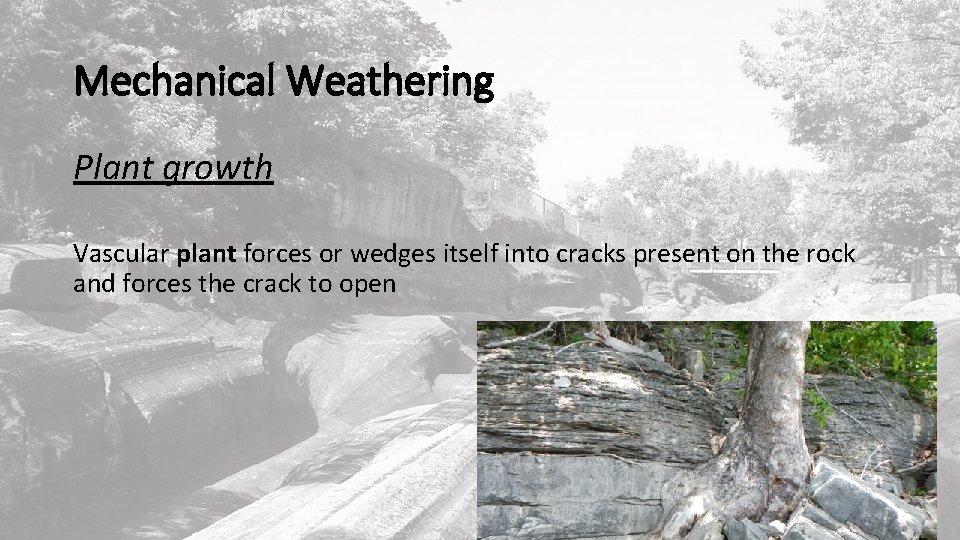 Mechanical Weathering

Plant growth

Vascular plant forces or wedges itself into cracks present on the rock and forces the crack to open